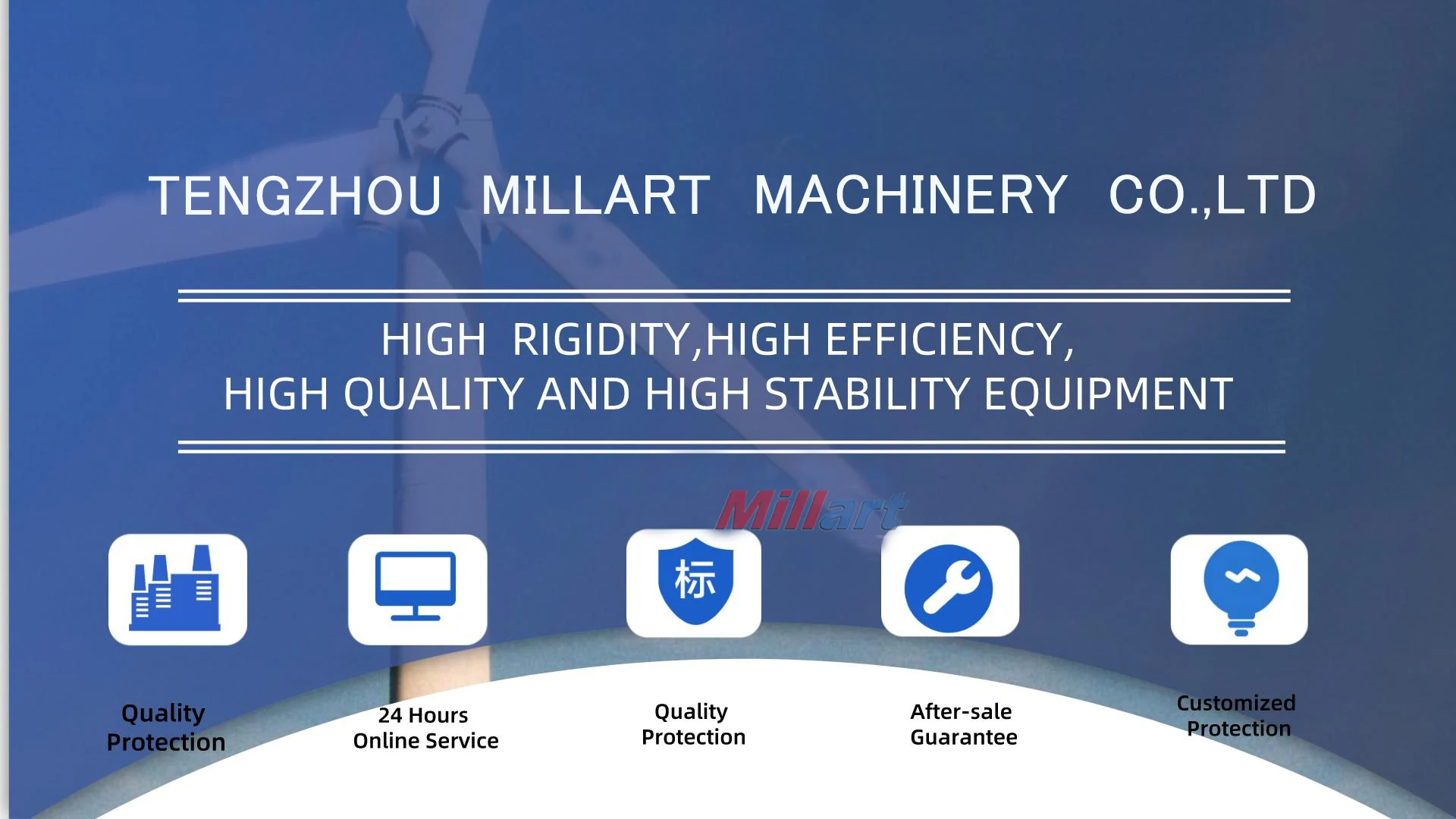 TENGZHOU MILLART MACHINERY CO.,LTD

HIGH RIGIDITY,HIGH EFFICIENCY,
HIGH QUALITY AND HIGH STABILITY EQUIPMENT

Millart

标

Quality Protection

24 Hours Online Service

Quality Protection

After-sale Guarantee

Customized Protection